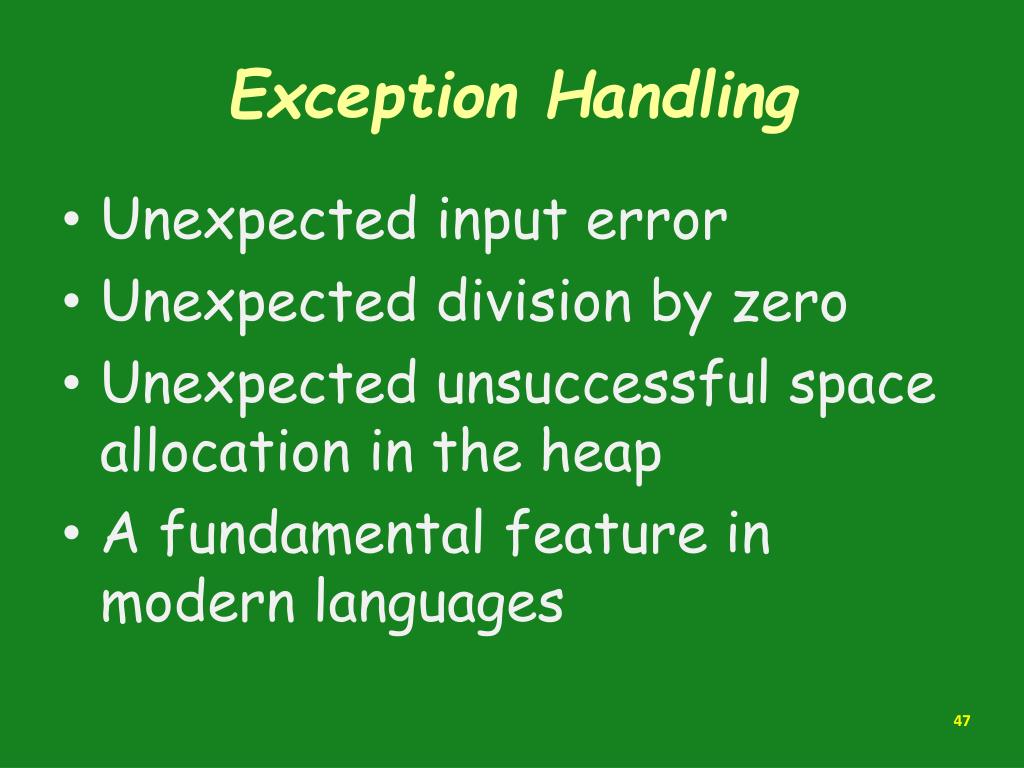 Exception Handling

• Unexpected input error
• Unexpected division by zero
• Unexpected unsuccessful space allocation in the heap
• A fundamental feature in modern languages

47